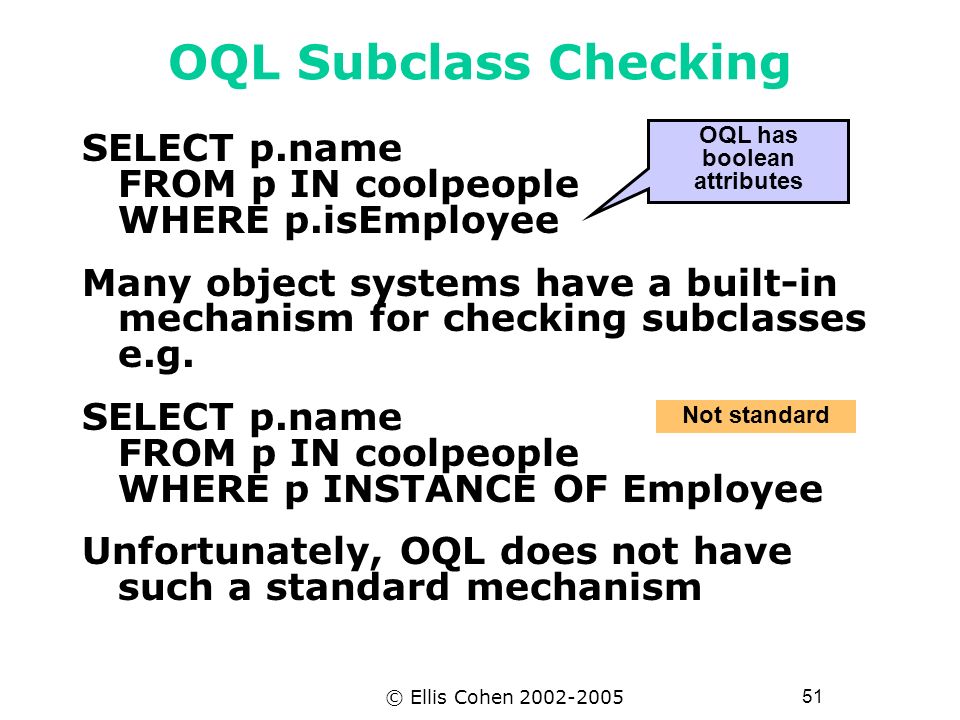 OQL Subclass Checking

SELECT p.name
FROM p IN coolpeople
WHERE p.isEmployee

OQL has boolean attributes

Many object systems have a built-in mechanism for checking subclasses e.g.

SELECT p.name
FROM p IN coolpeople
WHERE p INSTANCE OF Employee

Not standard

Unfortunately, OQL does not have such a standard mechanism

© Ellis Cohen 2002-2005

51